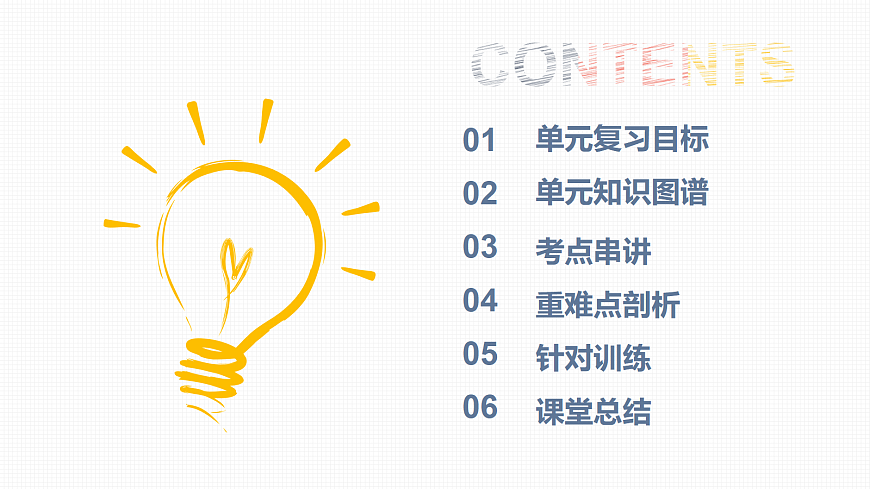 CONTENTS

01 单元复习目标

02 单元知识图谱

03 考点串讲

04 重难点剖析

05 针对训练

06 课堂总结